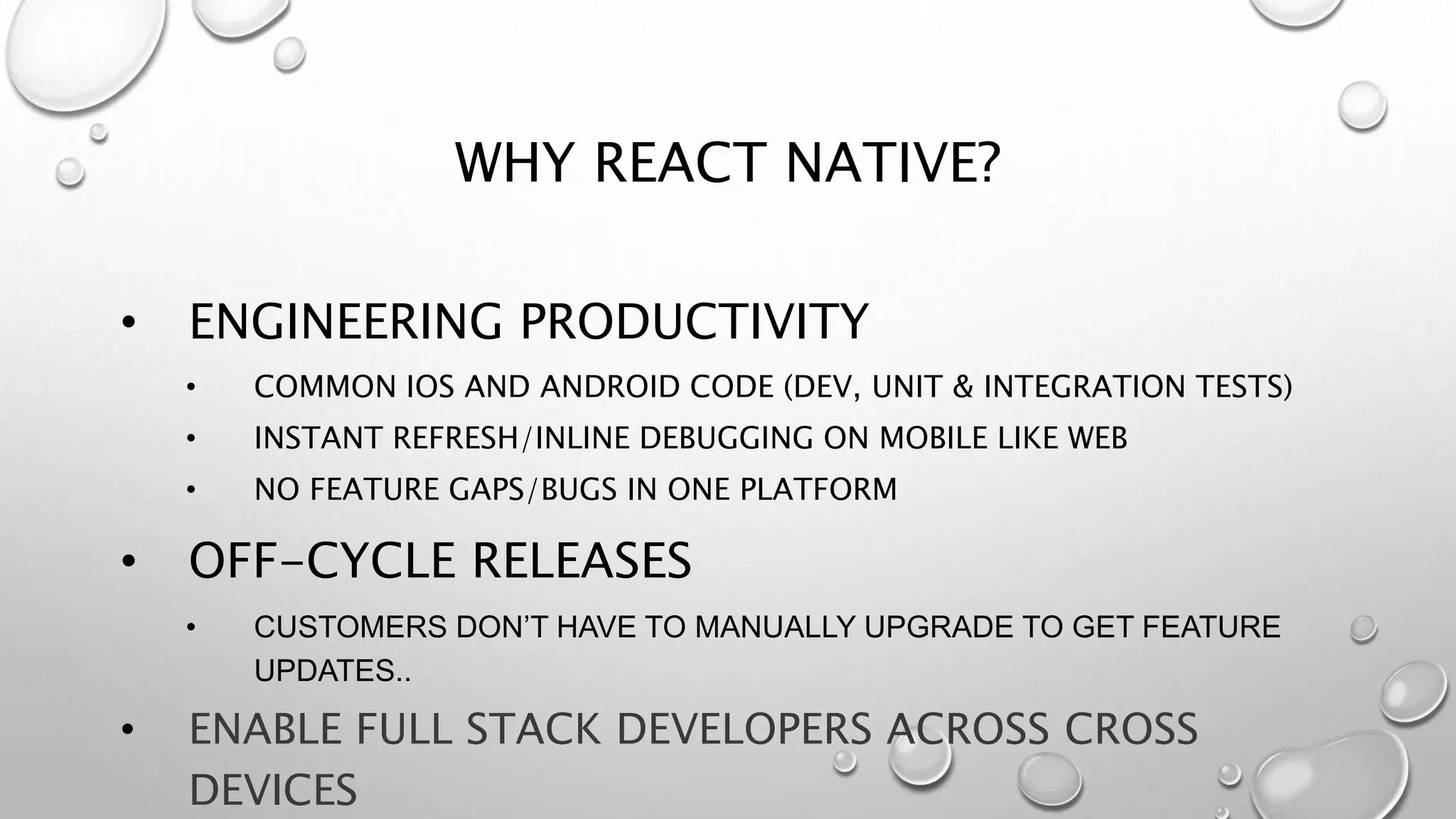 WHY REACT NATIVE?

• ENGINEERING PRODUCTIVITY

• COMMON IOS AND ANDROID CODE (DEV, UNIT & INTEGRATION TESTS)

• INSTANT REFRESH/INLINE DEBUGGING ON MOBILE LIKE WEB

• NO FEATURE GAPS/BUGS IN ONE PLATFORM

• OFF-CYCLE RELEASES

• CUSTOMERS DON'T HAVE TO MANUALLY UPGRADE TO GET FEATURE UPDATES..

• ENABLE FULL STACK DEVELOPERS ACROSS CROSS DEVICES